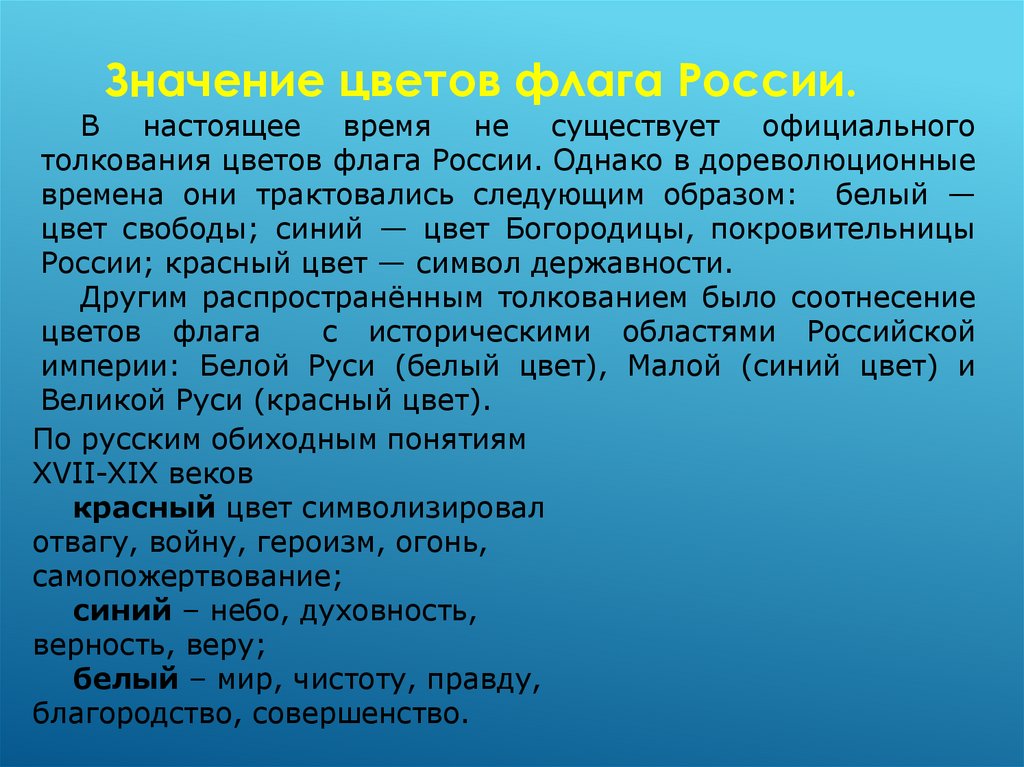 Значение цветов флага России.

В настоящее время не существует официального толкования цветов флага России. Однако в дореволюционные времена они трактовались следующим образом: белый — цвет свободы; синий — цвет Богородицы, покровительницы России; красный цвет — символ державности.

Другим распространённым толкованием было соотнесение цветов флага с историческими областями Российской империи: Белой Руси (белый цвет), Малой (синий цвет) и Великой Руси (красный цвет).

По русским обиходным понятиям XVII-XIX веков

красный цвет символизировал отвагу, войну, героизм, огонь, самопожертвование;

синий – небо, духовность, верность, веру;

белый – мир, чистоту, правду, благородство, совершенство.